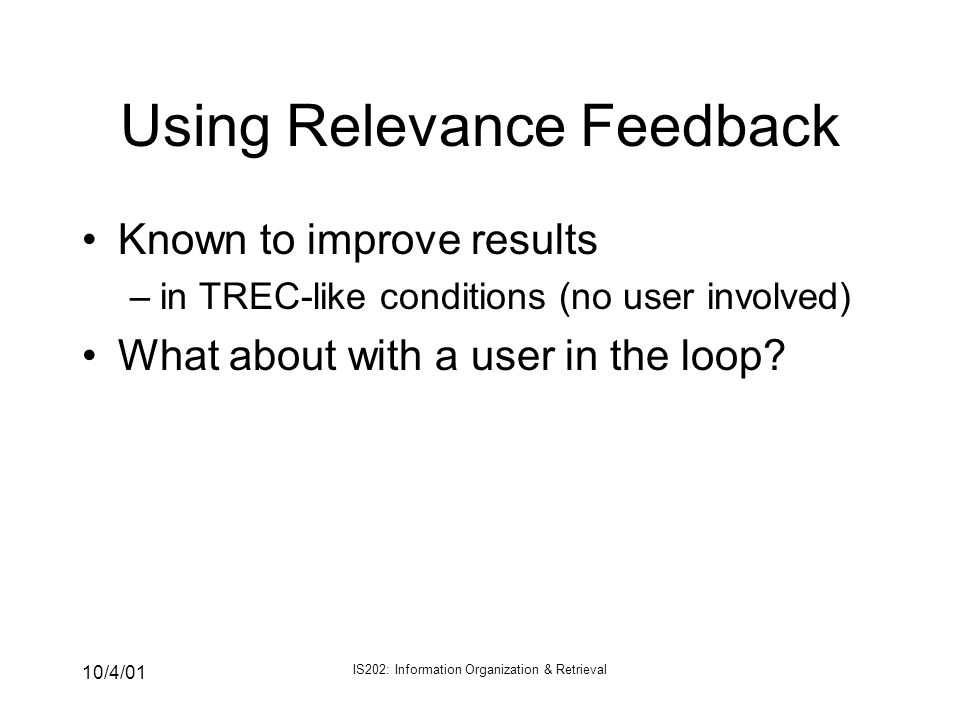 Using Relevance Feedback

• Known to improve results
– in TREC-like conditions (no user involved)

• What about with a user in the loop?

10/4/01

IS202: Information Organization & Retrieval